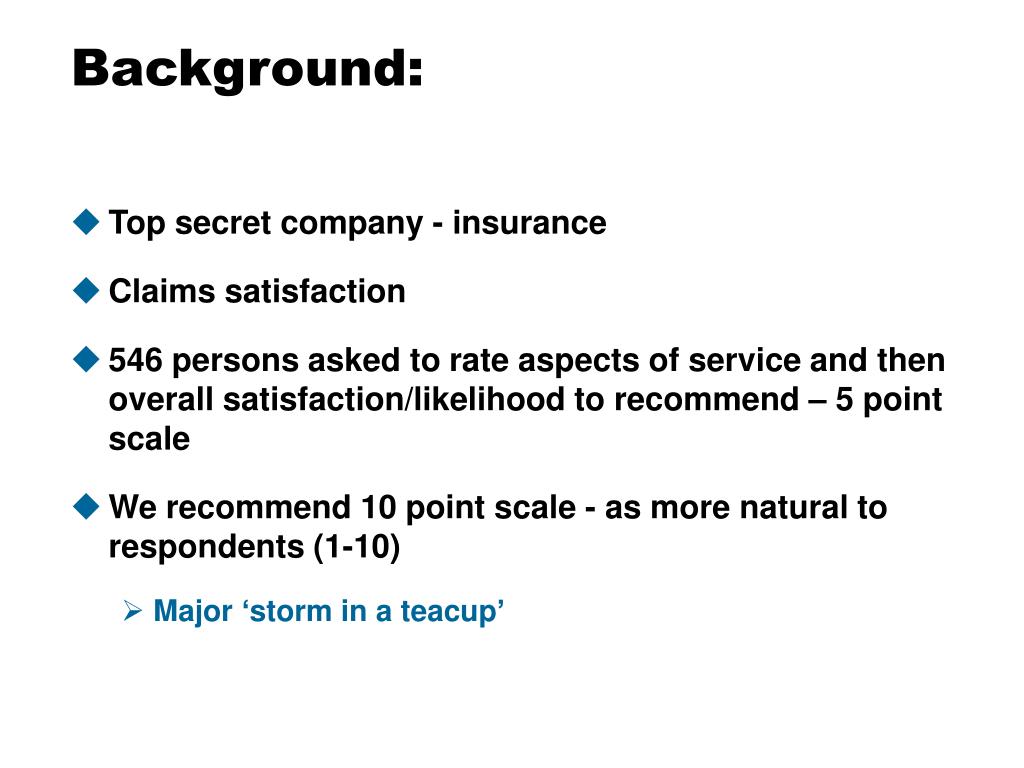 Background:

Top secret company - insurance

Claims satisfaction

546 persons asked to rate aspects of service and then overall satisfaction/likelihood to recommend – 5 point scale

We recommend 10 point scale - as more natural to respondents (1-10)

Major ‘storm in a teacup’